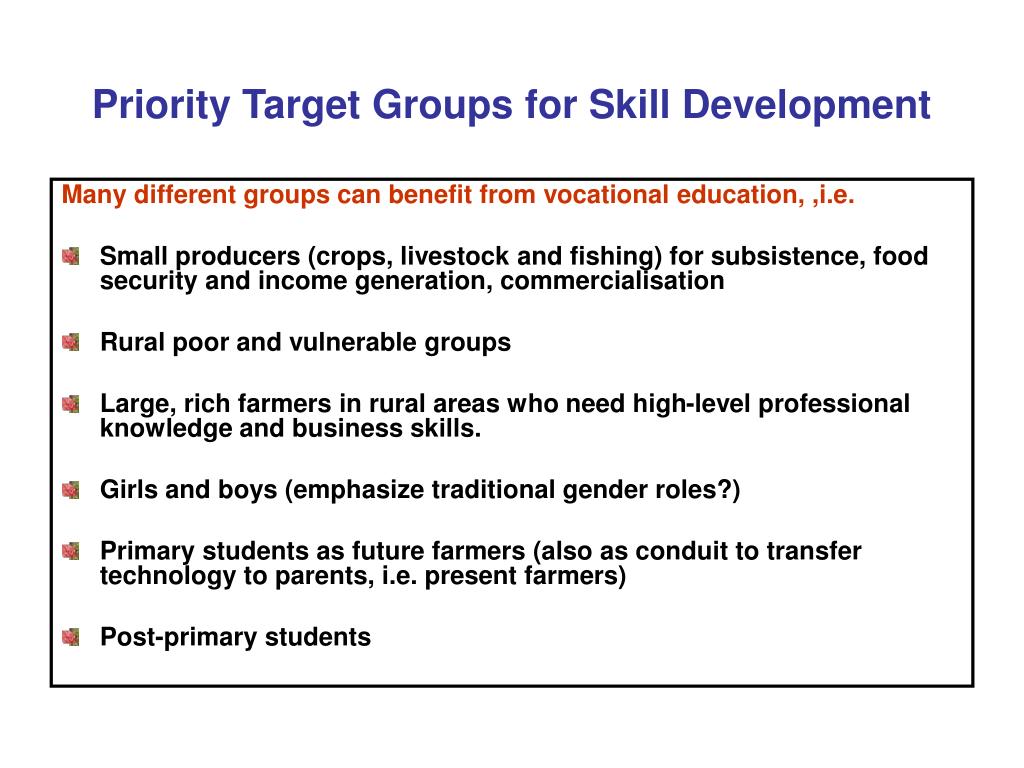 Priority Target Groups for Skill Development

Many different groups can benefit from vocational education, ,i.e.

Small producers (crops, livestock and fishing) for subsistence, food security and income generation, commercialisation

Rural poor and vulnerable groups

Large, rich farmers in rural areas who need high-level professional knowledge and business skills.

Girls and boys (emphasize traditional gender roles?)

Primary students as future farmers (also as conduit to transfer technology to parents, i.e. present farmers)

Post-primary students